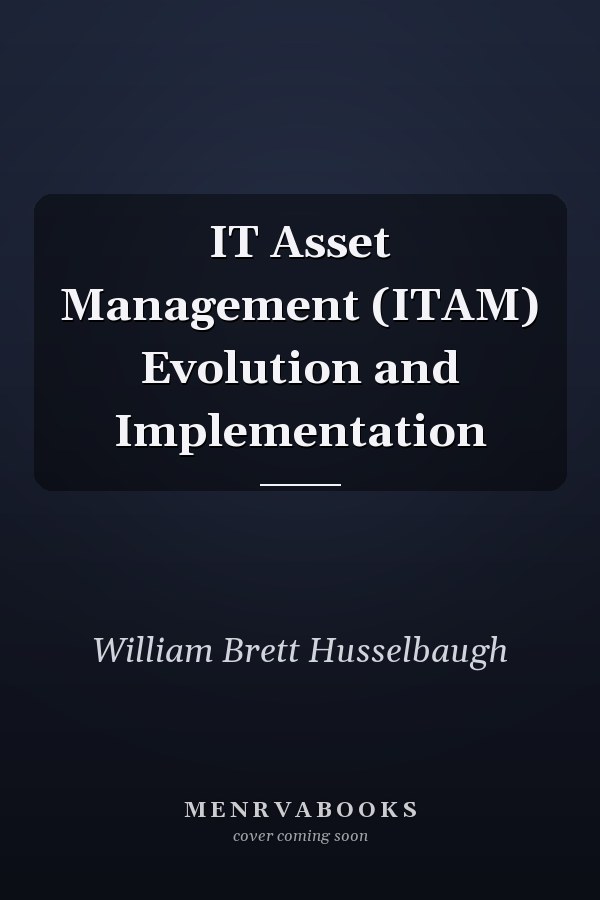 IT Asset Management (ITAM) Evolution and Implementation

William Brett Husselbaugh

MENRVABOOKS
cover coming soon